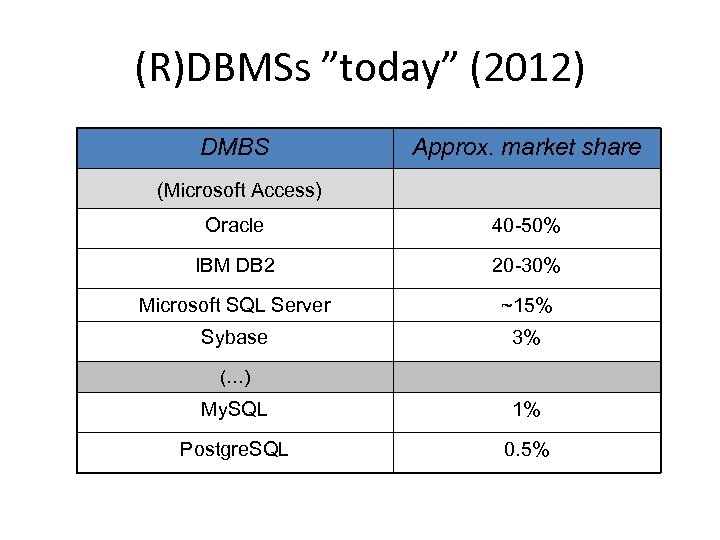 (R)DBMSs ”today” (2012)

| DMBS | Approx. market share |
|---|---|
| (Microsoft Access) | |
| Oracle | 40-50% |
| IBM DB2 | 20-30% |
| Microsoft SQL Server | ~15% |
| Sybase | 3% |
| (...) | |
| MySQL | 1% |
| PostgreSQL | 0.5% |